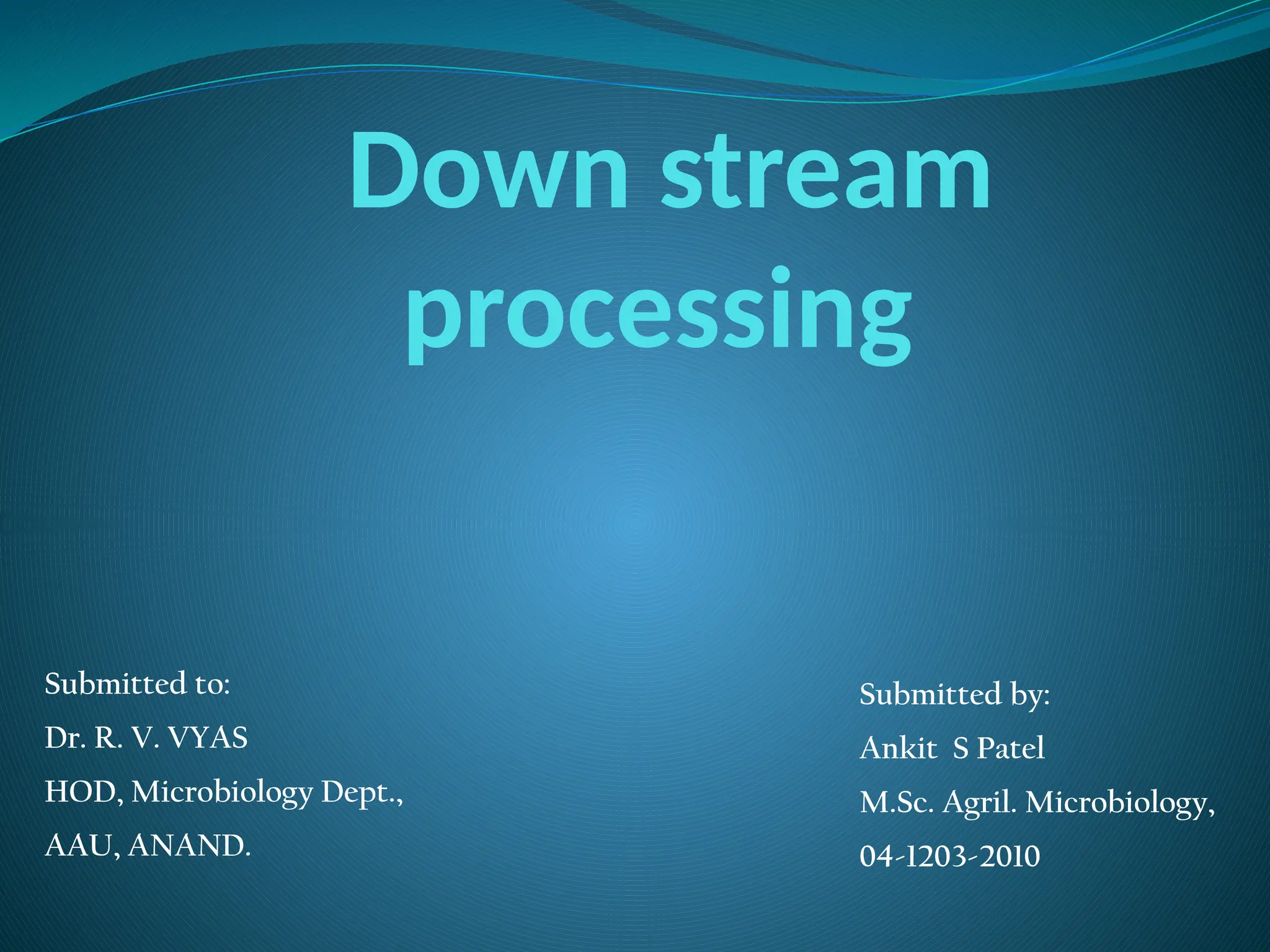 Down stream processing

Submitted to:
Dr. R. V. VYAS
HOD, Microbiology Dept.,
AAU, ANAND.

Submitted by:
Ankit S Patel
M.Sc. Agril. Microbiology,
04-1203-2010